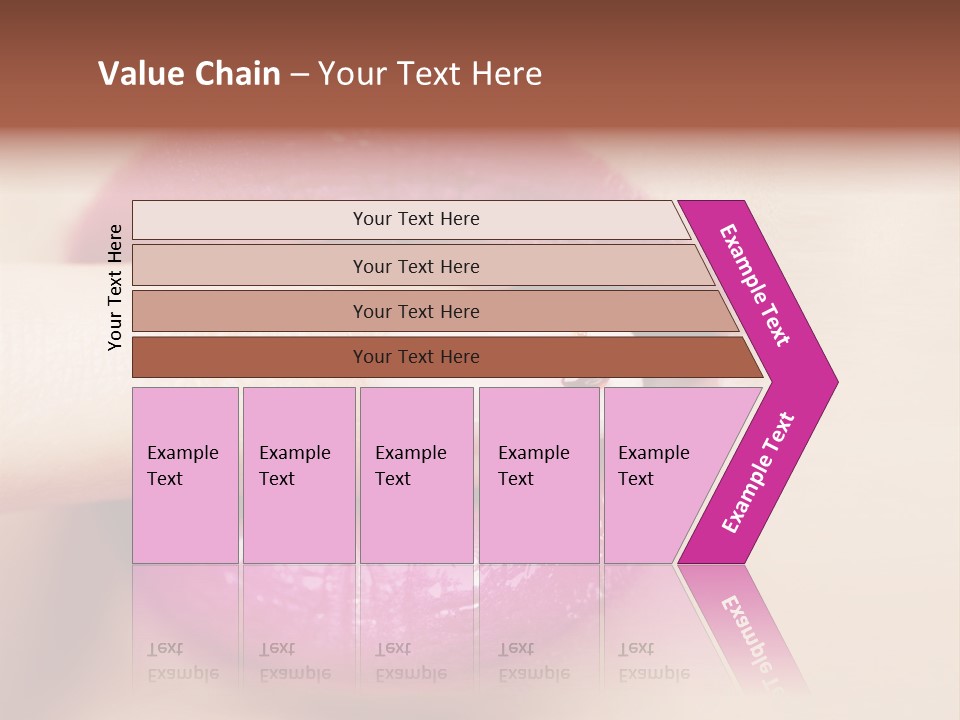 Value Chain – Your Text Here

Your Text Here

Your Text Here

Your Text Here

Your Text Here

Your Text Here

Example Text

Example Text

Example Text

Example Text

Example Text

Example Text

Example Text